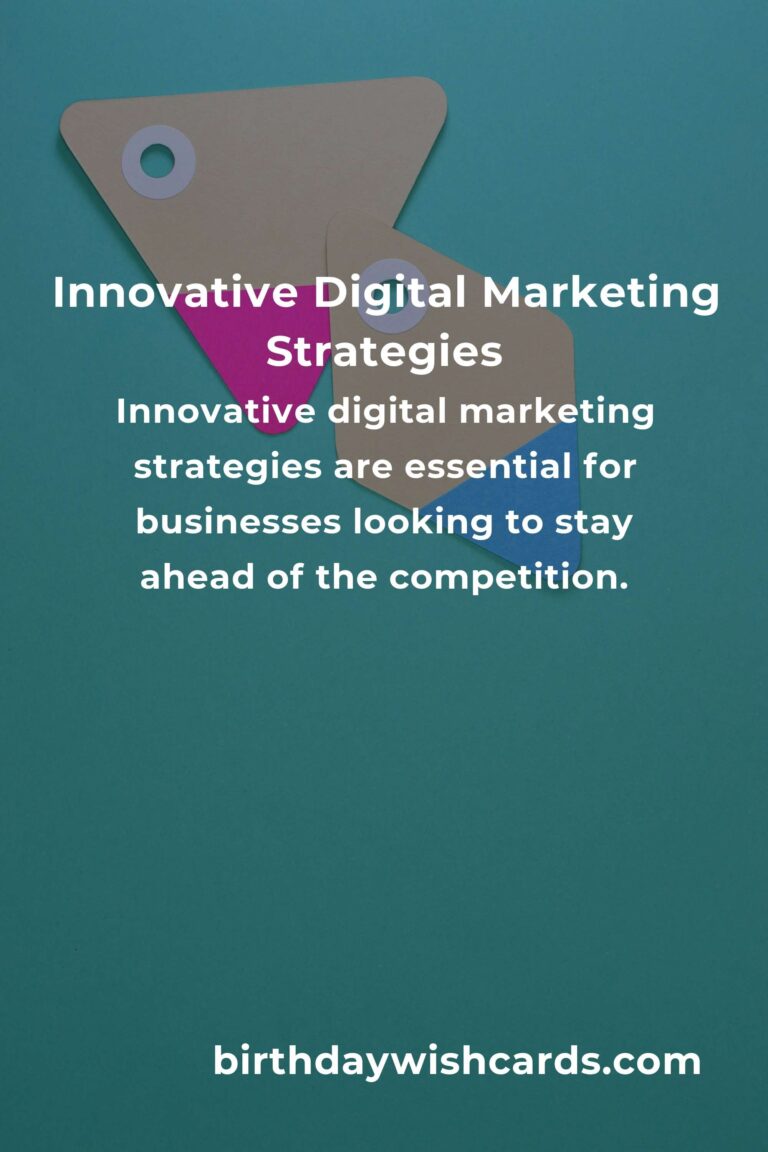 Innovative Digital Marketing Strategies

Innovative digital marketing strategies are essential for businesses looking to stay ahead of the competition.

birthdaywishcards.com